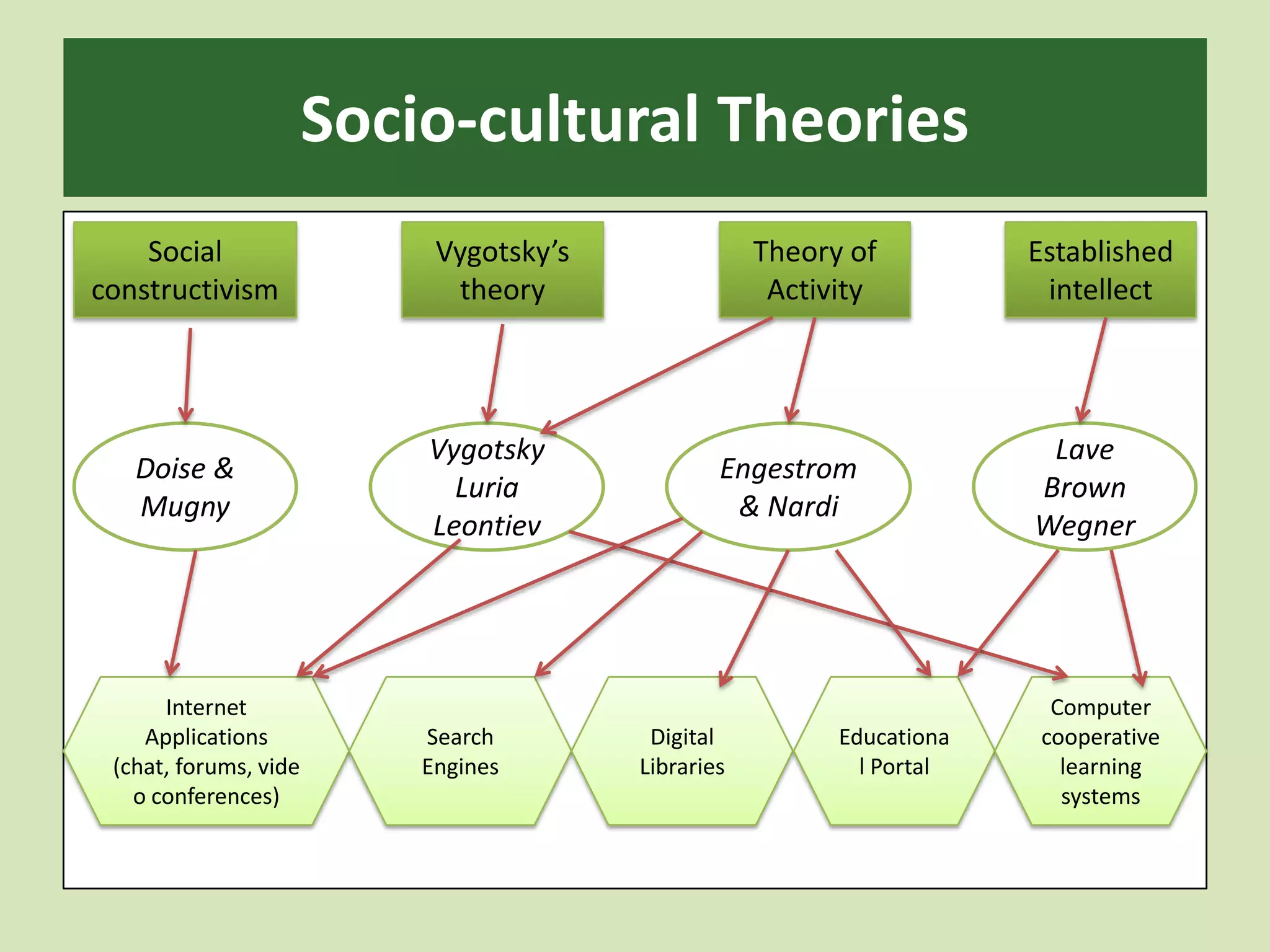 Socio-cultural Theories

Social constructivism

Vygotsky's theory

Theory of Activity

Established intellect

Doise & Mugny

Vygotsky Luria Leontiev

Engestrom & Nardi

Lave Brown Wegner

Internet Applications (chat, forums, vide o conferences)

Search Engines

Digital Libraries

Educationa l Portal

Computer cooperative learning systems